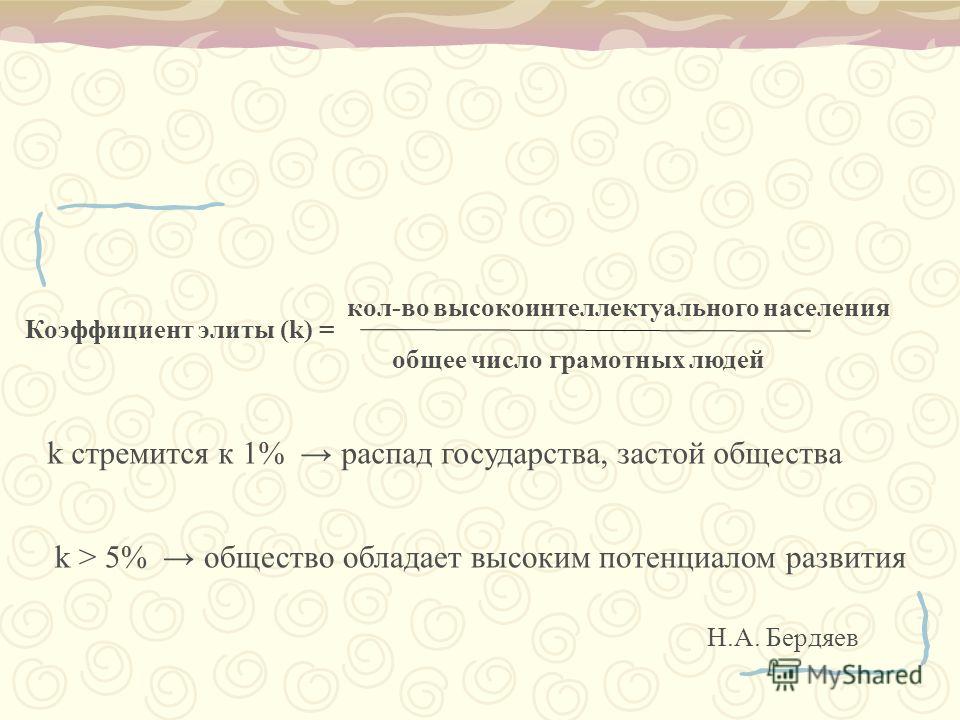 Коэффициент элиты (k) = $\frac{\text{кол-во высокоинтеллектуального населения}}{\text{общее число грамотных людей}}$

k стремится к 1% → распад государства, застой общества

k > 5% → общество обладает высоким потенциалом развития

Н.А. Бердяев

MyShared